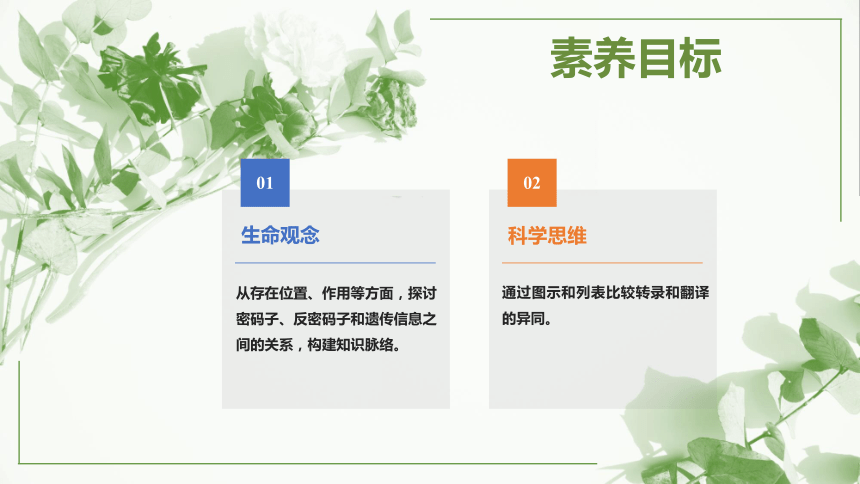 素养目标

01

生命观念

从存在位置、作用等方面，探讨密码子、反密码子和遗传信息之间的关系，构建知识脉络。

02

科学思维

通过图示和列表比较转录和翻译的异同。